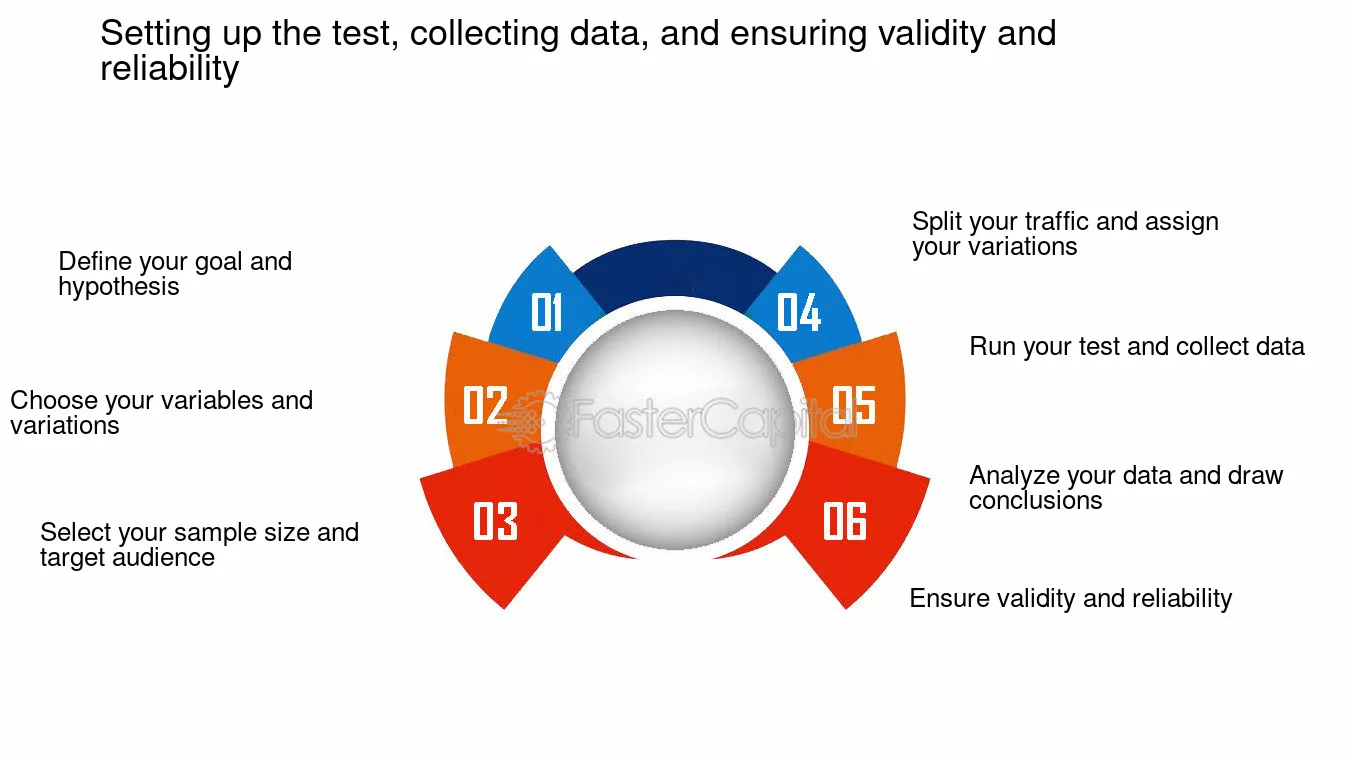 Setting up the test, collecting data, and ensuring validity and reliability

Define your goal and hypothesis

Choose your variables and variations

Select your sample size and target audience

01

02

03

FasterCapital

04

05

06

Split your traffic and assign your variations

Run your test and collect data

Analyze your data and draw conclusions

Ensure validity and reliability